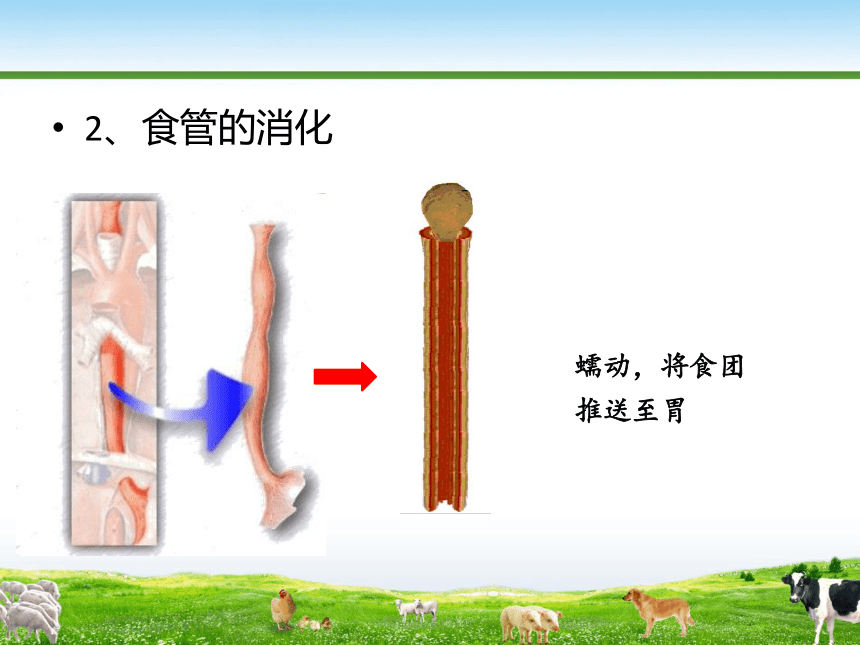 • 2、食管的消化

蠕动，将食团推送至胃